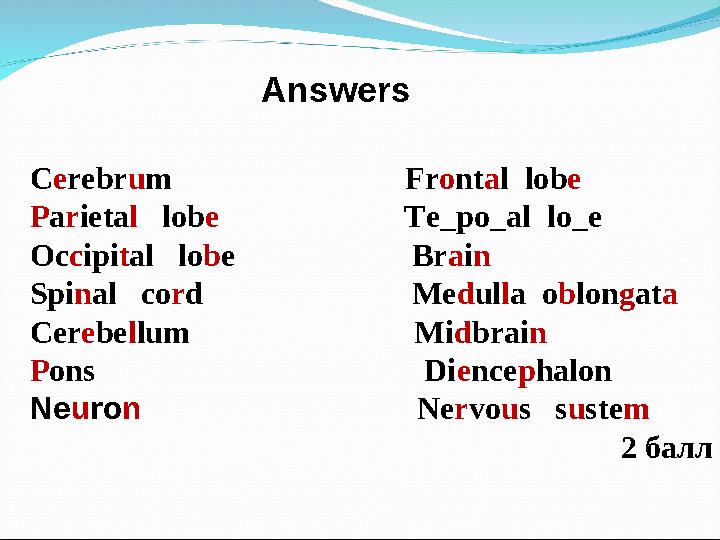 Answers

Cerebrum
Parietal lobe
Occipital lobe
Spinal cord
Cerebellum
Pons
Neuron

Frontal lobe
Te_po_al lo_e
Brain
Medulla oblongata
Midbrain
Diencephalon
Nervous sustem

2 балл